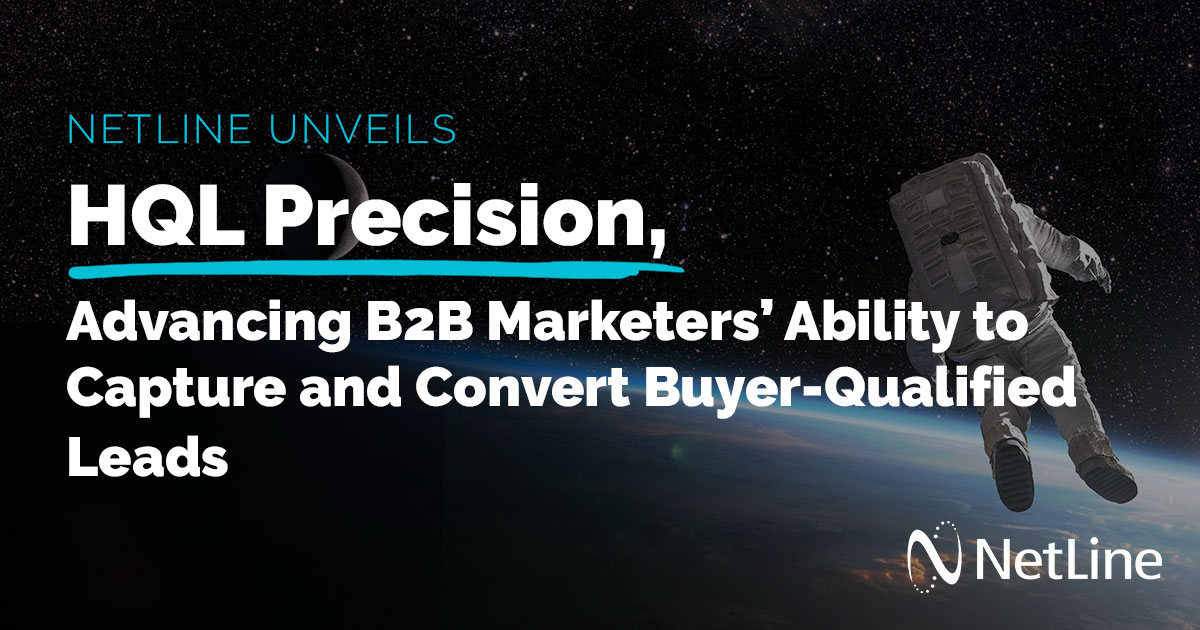 NETLINE UNVEILS

HQL Precision,

Advancing B2B Marketers’ Ability to Capture and Convert Buyer-Qualified Leads

NetLine